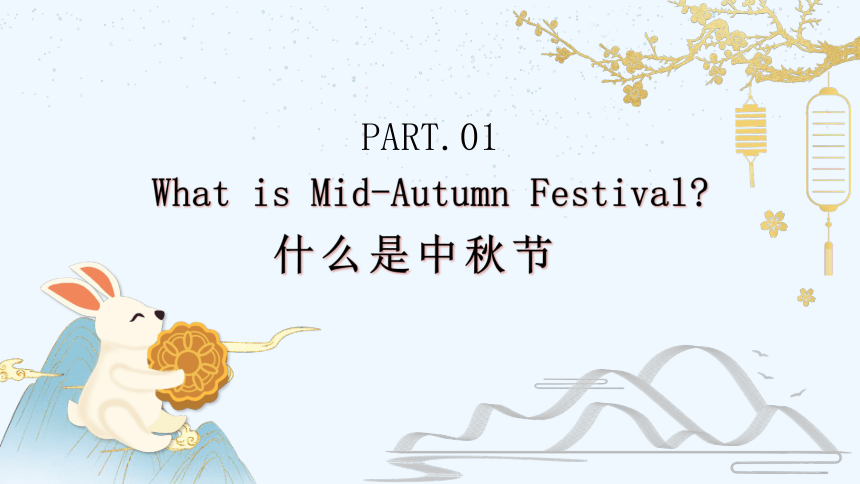 PART.01

What is Mid-Autumn Festival?

什么是中秋节